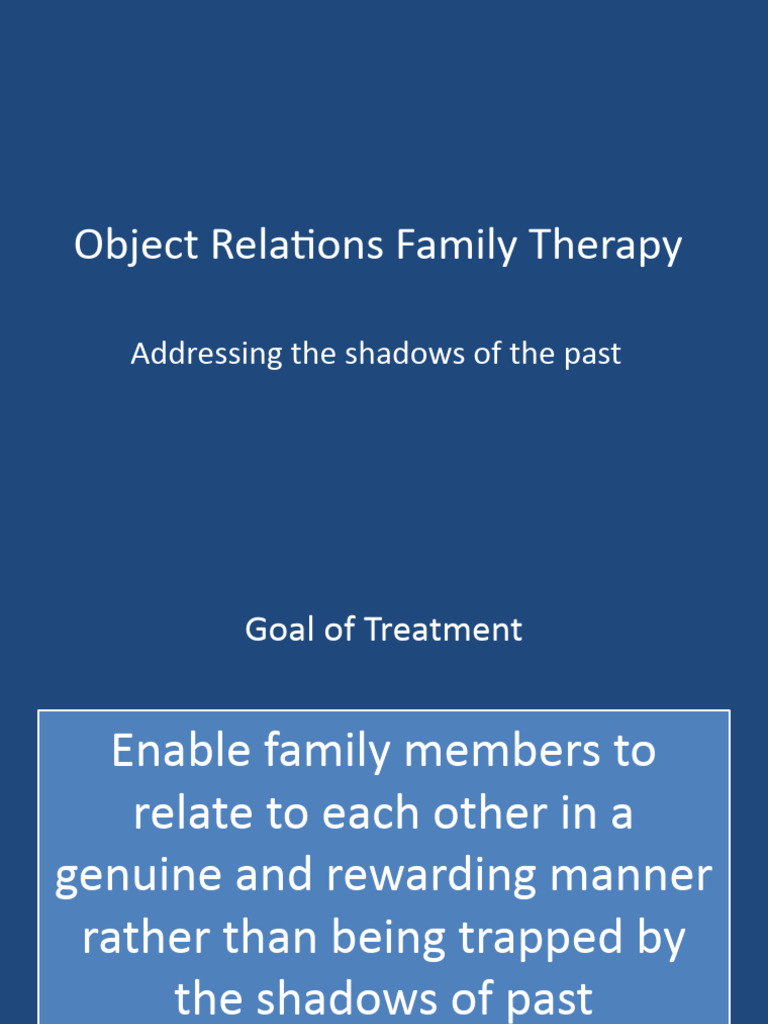 Object Relations Family Therapy

Addressing the shadows of the past

Goal of Treatment

Enable family members to relate to each other in a genuine and rewarding manner rather than being trapped by the shadows of past